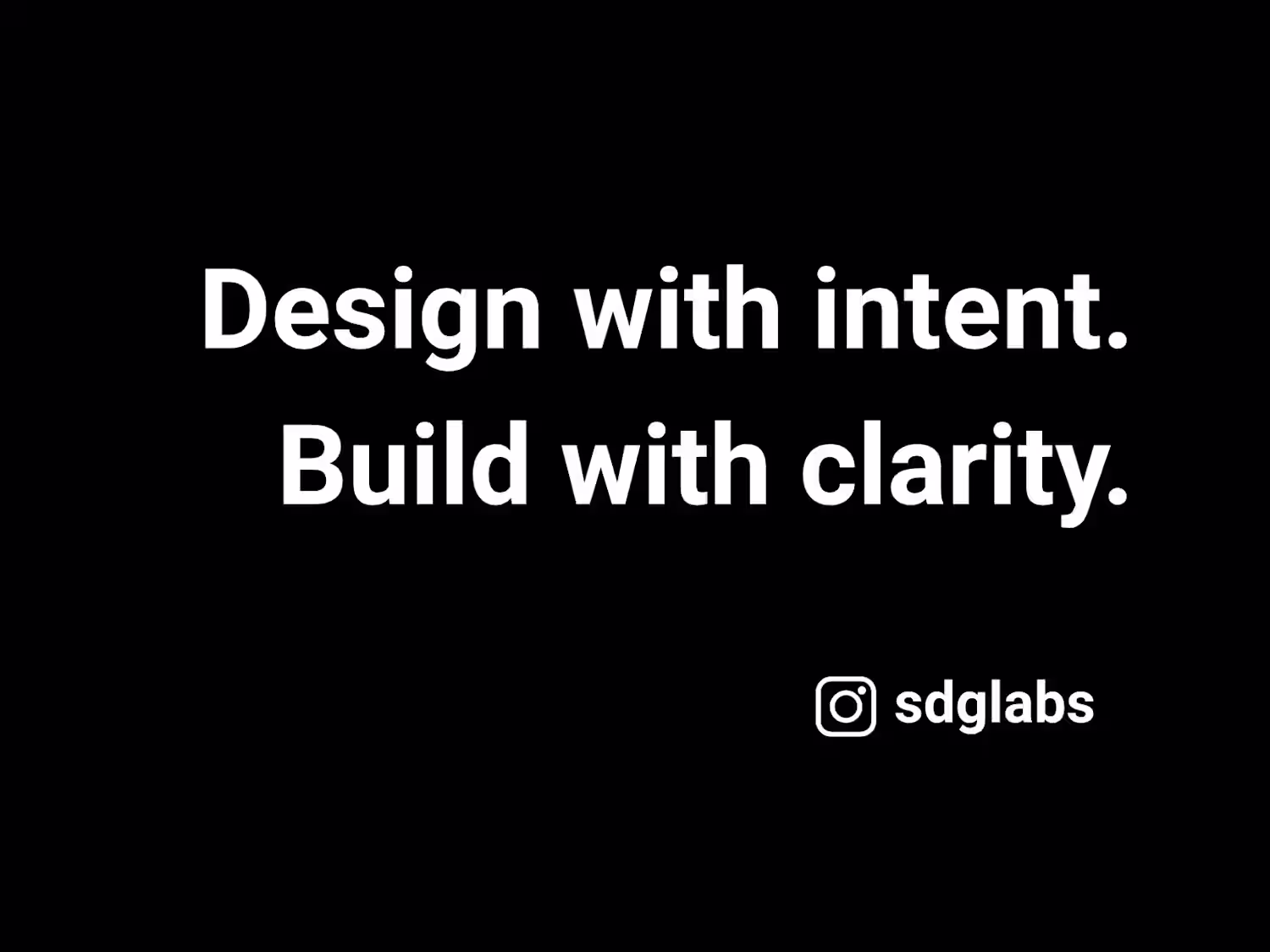 Design with intent.
Build with clarity.

sdglabs